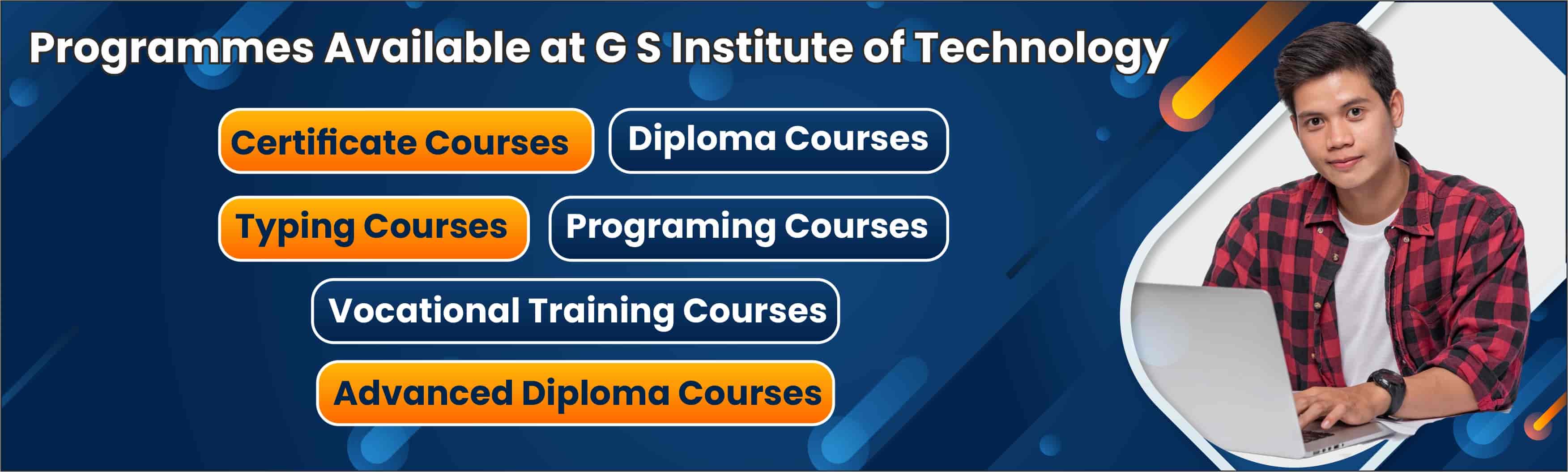 Programmes Available at G S Institute of Technology

Certificate Courses

Diploma Courses

Typing Courses

Programing Courses

Vocational Training Courses

Advanced Diploma Courses